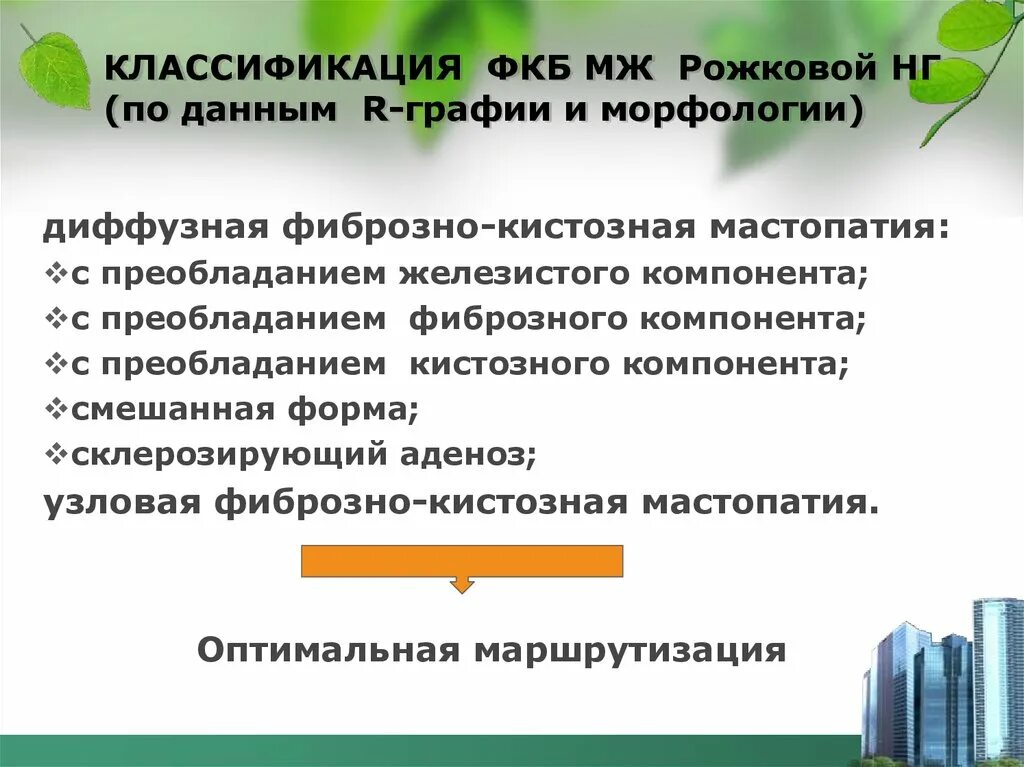 КЛАССИФИКАЦИЯ ФКБ МЖ Рожковой НГ (по данным R-графии и морфологии)

диффузная фиброзно-кистозная мастопатия:
❖с преобладанием железистого компонента;
❖с преобладанием фиброзного компонента;
❖с преобладанием кистозного компонента;
❖смешанная форма;
❖склерозирующий аденоз;
узловая фиброзно-кистозная мастопатия.

Оптимальная маршрутизация